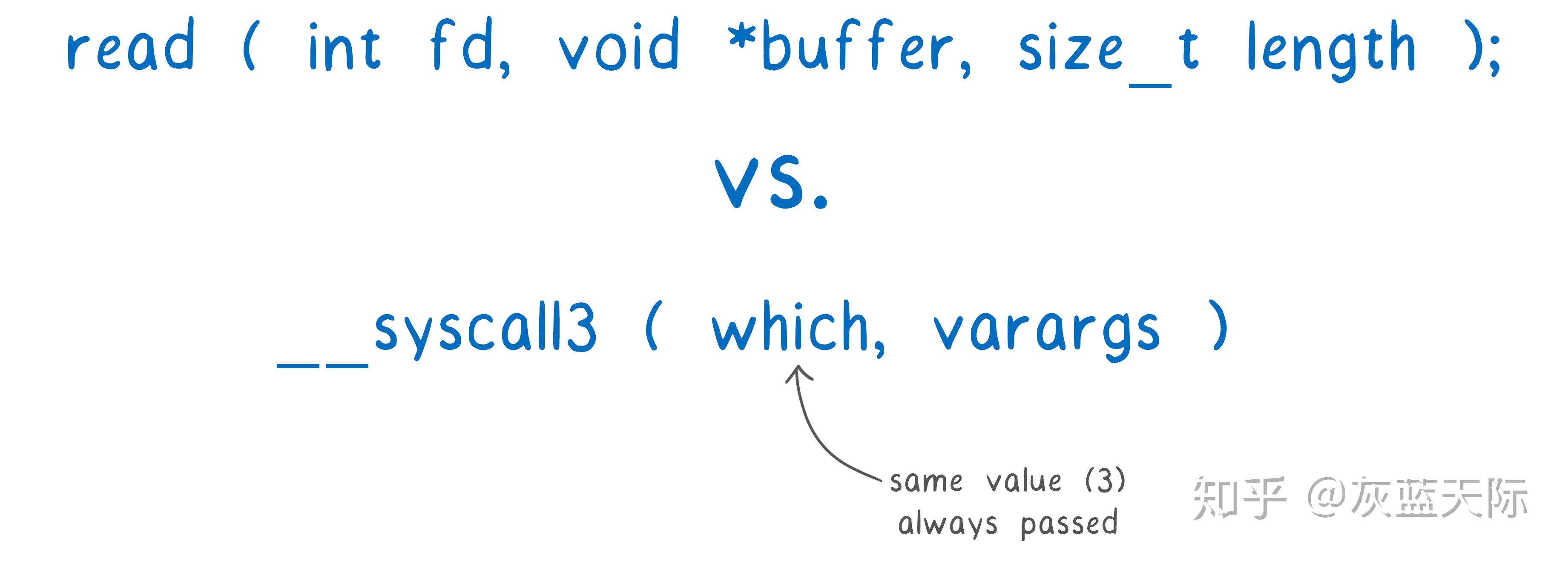 read ( int fd, void *buffer, size_t length );

vs.

__syscall3 ( which, varargs )

same value (3) always passed

知乎 @灰蓝天际